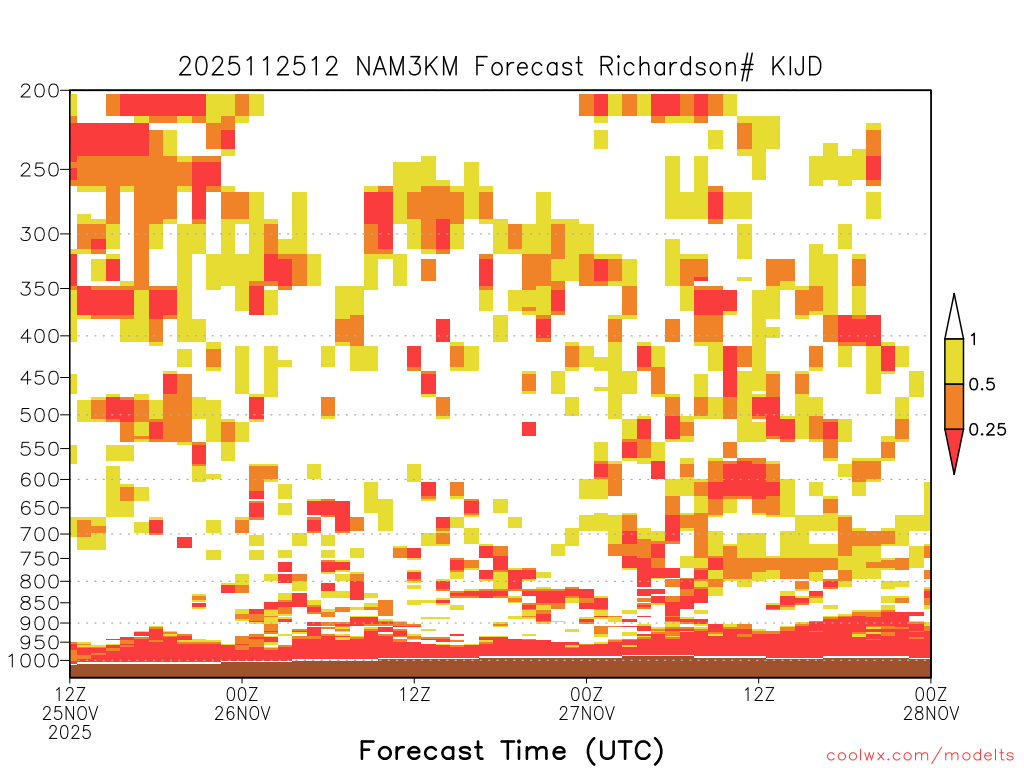 2025112512 NAM3KM Forecast Richardson# KIJD

200
250
300
350
400
450
500
550
600
650
700
750
800
850
900
950
1000

1
0.5
0.25

12Z 25NOV 2025
00Z 26NOV
12Z
00Z 27NOV
12Z
00Z 28NOV

Forecast Time (UTC)

coolwx.com/modelts